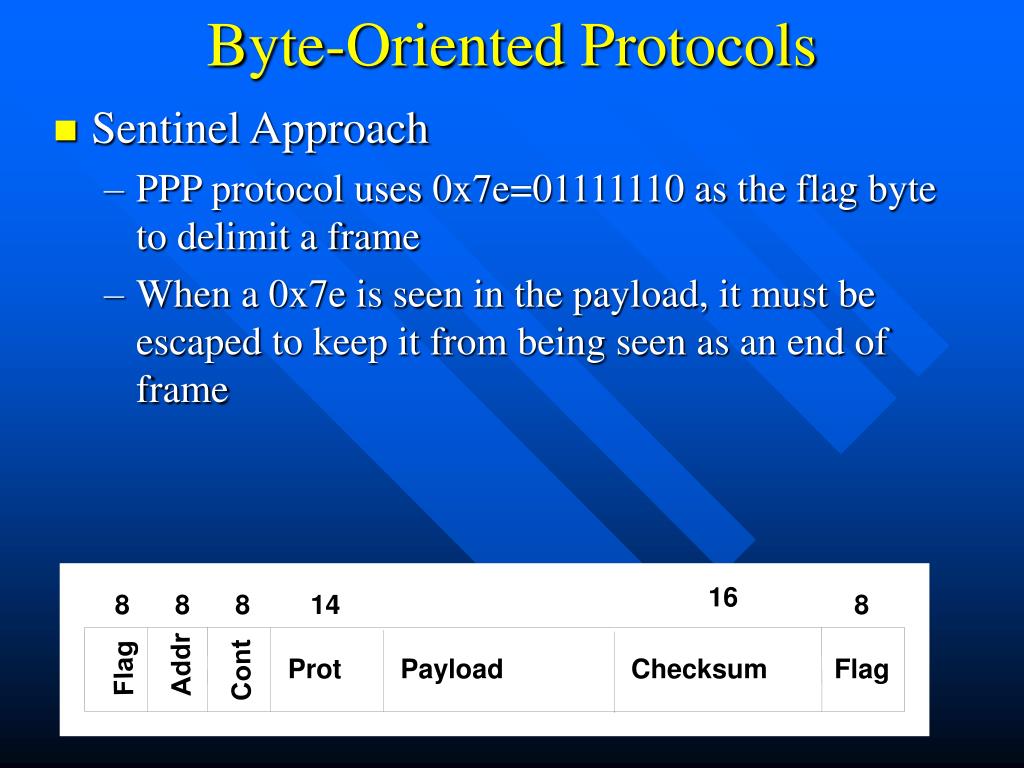 Byte-Oriented Protocols

Sentinel Approach

– PPP protocol uses 0x7e=01111110 as the flag byte to delimit a frame

– When a 0x7e is seen in the payload, it must be escaped to keep it from being seen as an end of frame

| 8 | 8 | 8 | 14 | | 16 | 8 |
|---|---|---|---|---|---|---|
| Flag | Addr | Cont | Prot | Payload | Checksum | Flag |